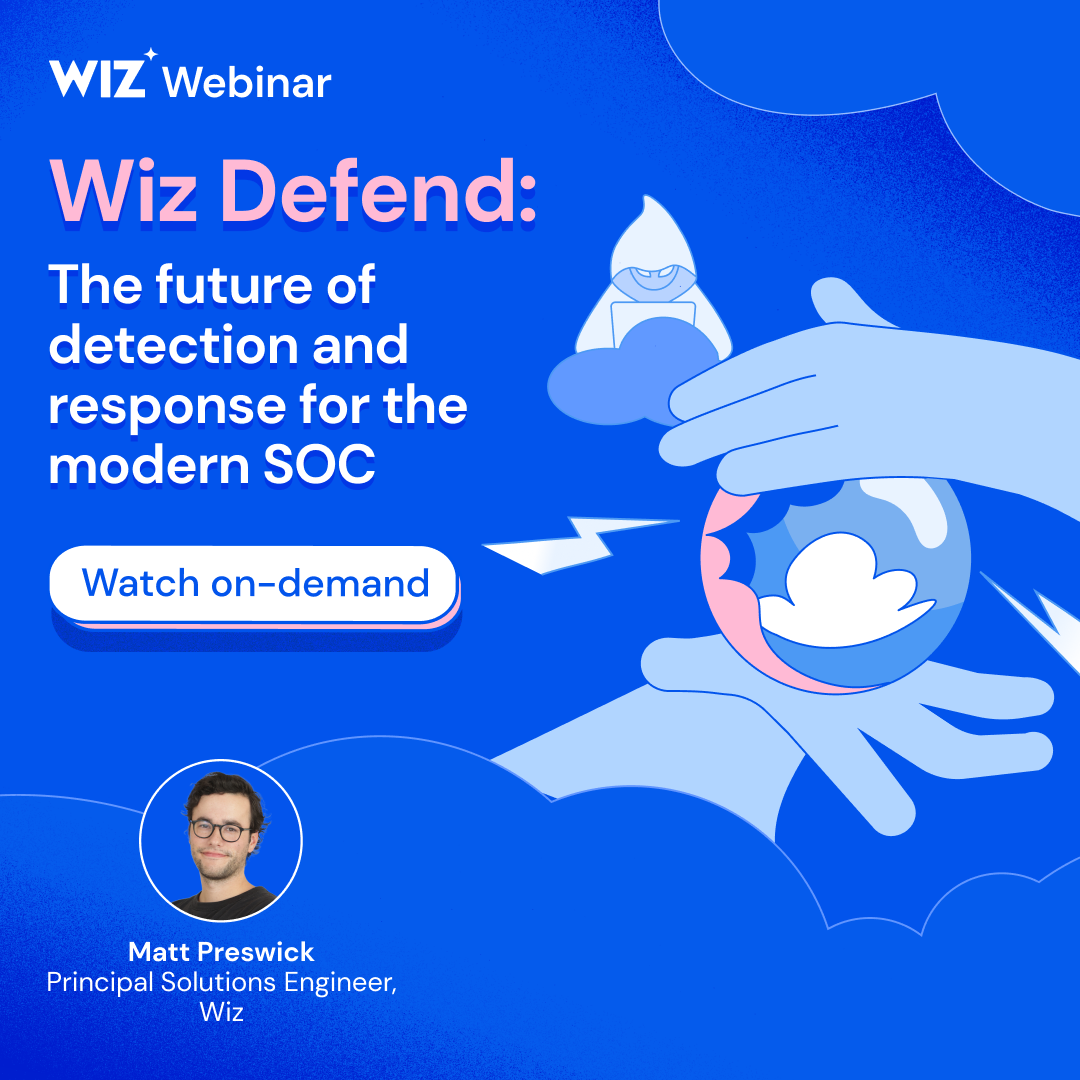 WIZ Webinar

Wiz Defend:

The future of detection and response for the modern SOC

Watch on-demand

Matt Preswick
Principal Solutions Engineer, Wiz